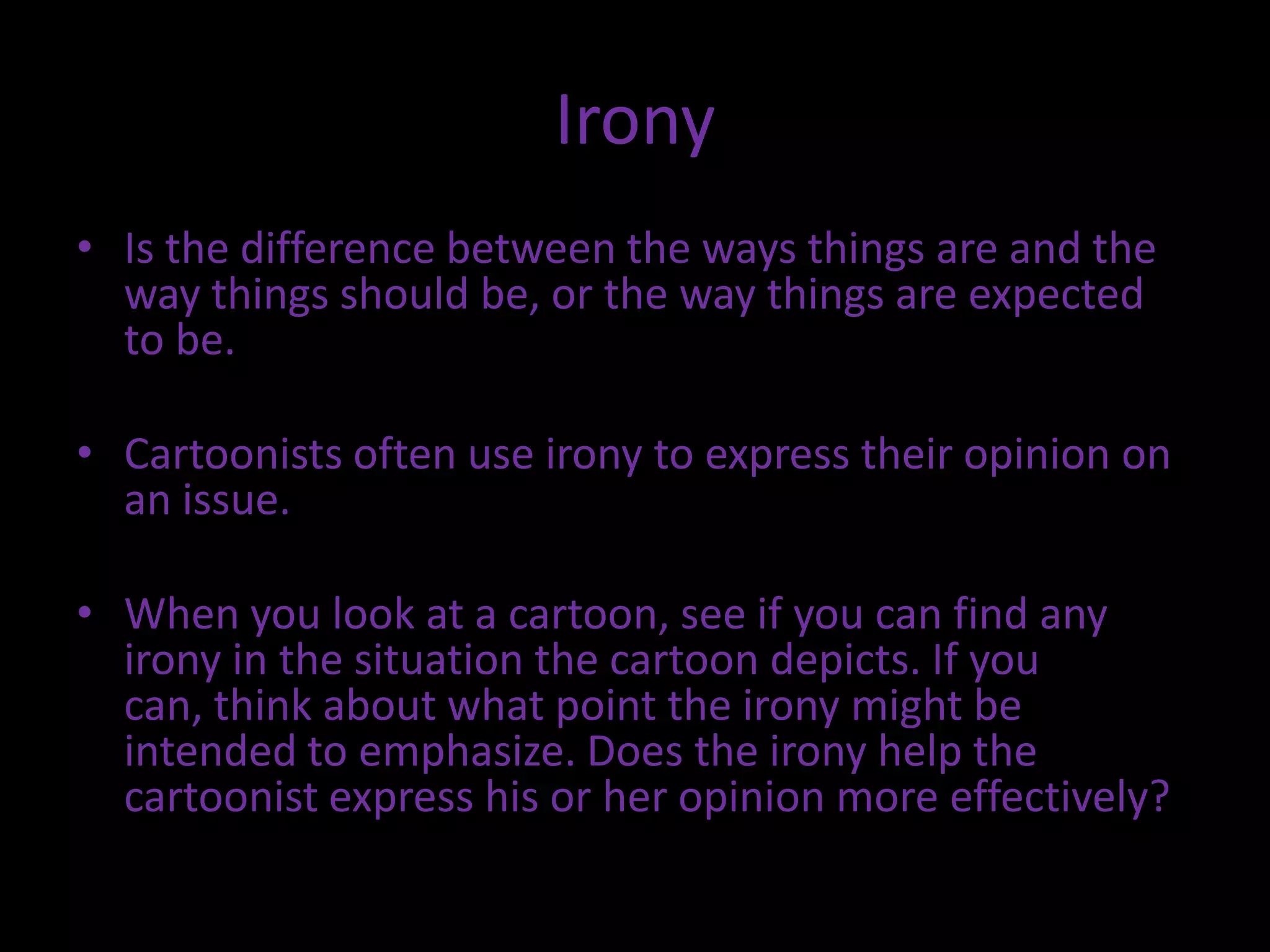 Irony

• Is the difference between the ways things are and the way things should be, or the way things are expected to be.

• Cartoonists often use irony to express their opinion on an issue.

• When you look at a cartoon, see if you can find any irony in the situation the cartoon depicts. If you can, think about what point the irony might be intended to emphasize. Does the irony help the cartoonist express his or her opinion more effectively?